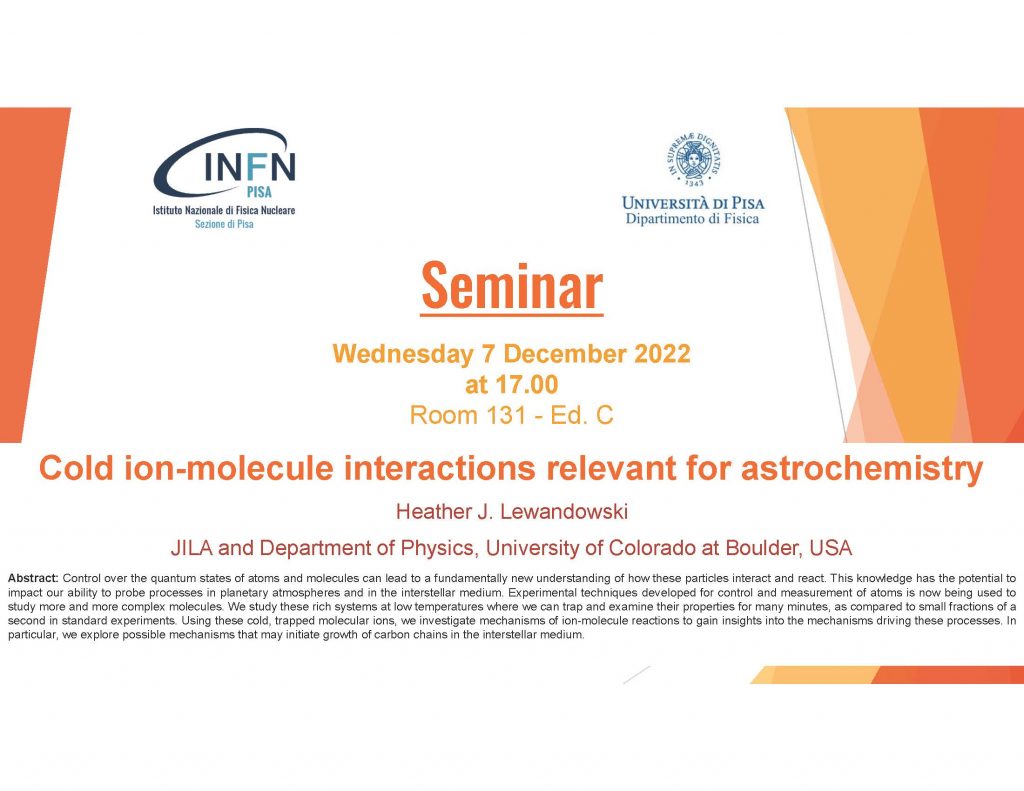 INFN
PISA
Istituto Nazionale di Fisica Nucleare
Sezione di Pisa

IN SUPREMÆ DIGNITATIS
1343
UNIVERSITÀ DI PISA
Dipartimento di Fisica

Seminar

Wednesday 7 December 2022
at 17.00
Room 131 - Ed. C

Cold ion-molecule interactions relevant for astrochemistry

Heather J. Lewandowski

JILA and Department of Physics, University of Colorado at Boulder, USA

Abstract: Control over the quantum states of atoms and molecules can lead to a fundamentally new understanding of how these particles interact and react. This knowledge has the potential to impact our ability to probe processes in planetary atmospheres and in the interstellar medium. Experimental techniques developed for control and measurement of atoms is now being used to study more and more complex molecules. We study these rich systems at low temperatures where we can trap and examine their properties for many minutes, as compared to small fractions of a second in standard experiments. Using these cold, trapped molecular ions, we investigate mechanisms of ion-molecule reactions to gain insights into the mechanisms driving these processes. In particular, we explore possible mechanisms that may initiate growth of carbon chains in the interstellar medium.